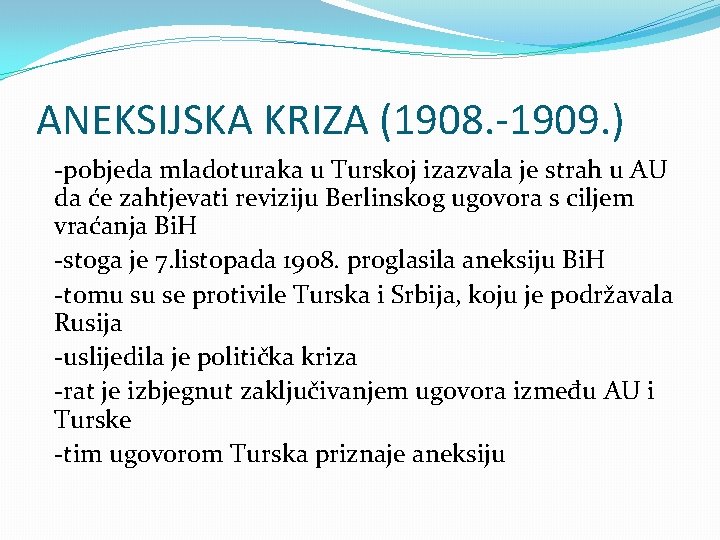 ANEKSIJSKA KRIZA (1908.-1909.)

-pobjeda mladoturaka u Turskoj izazvala je strah u AU da će zahtjevati reviziju Berlinskog ugovora s ciljem vraćanja BiH

-stoga je 7.listopada 1908. proglasila aneksiju BiH

-tomu su se protivile Turska i Srbija, koju je podržavala Rusija

-uslijedila je politička kriza

-rat je izbjegnut zaključivanjem ugovora između AU i Turske

-tim ugovorom Turska priznaje aneksiju